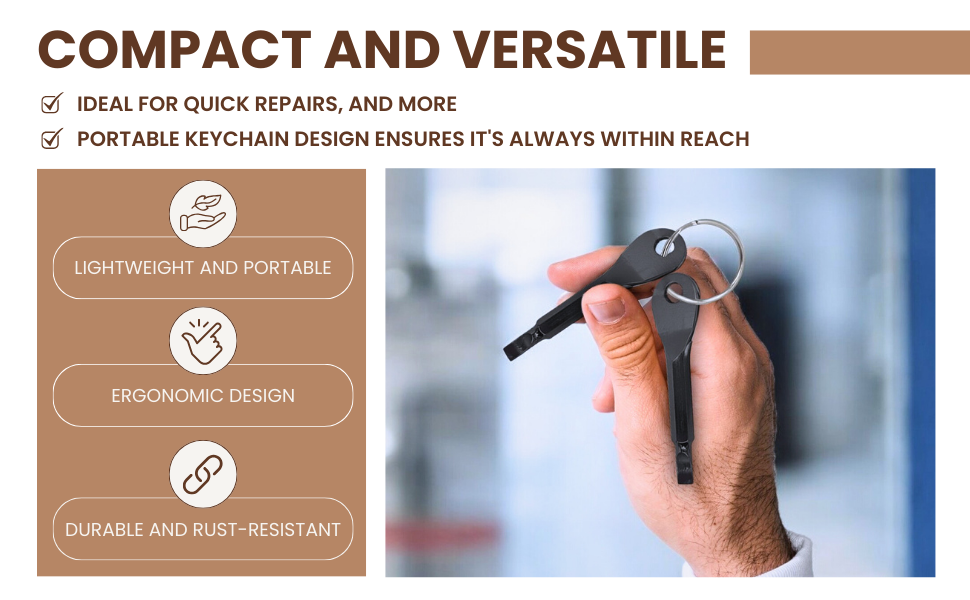 COMPACT AND VERSATILE

☑ IDEAL FOR QUICK REPAIRS, AND MORE
☑ PORTABLE KEYCHAIN DESIGN ENSURES IT'S ALWAYS WITHIN REACH

LIGHTWEIGHT AND PORTABLE

ERGONOMIC DESIGN

DURABLE AND RUST-RESISTANT